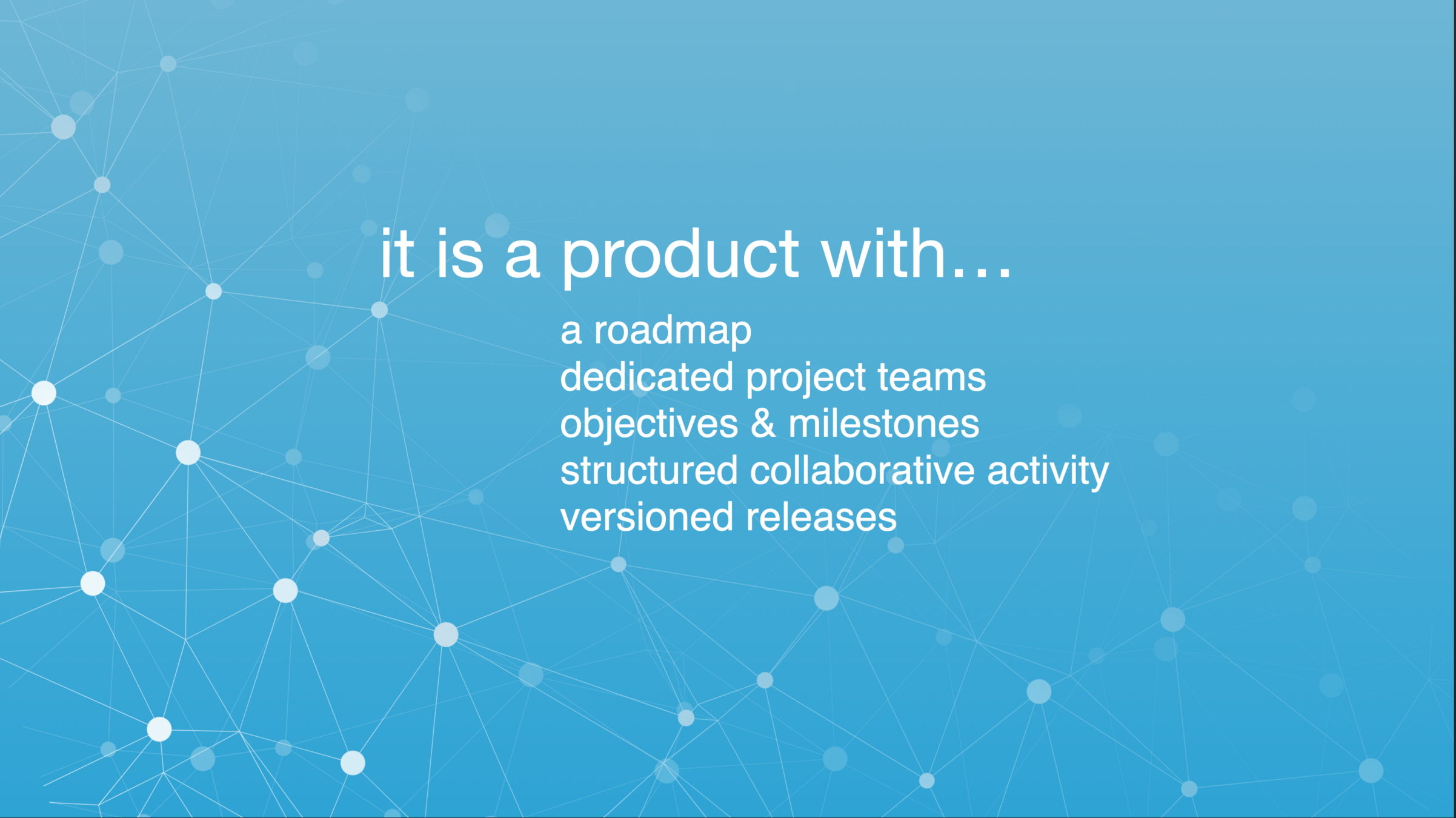 it is a product with…

a roadmap
dedicated project teams
objectives & milestones
structured collaborative activity
versioned releases